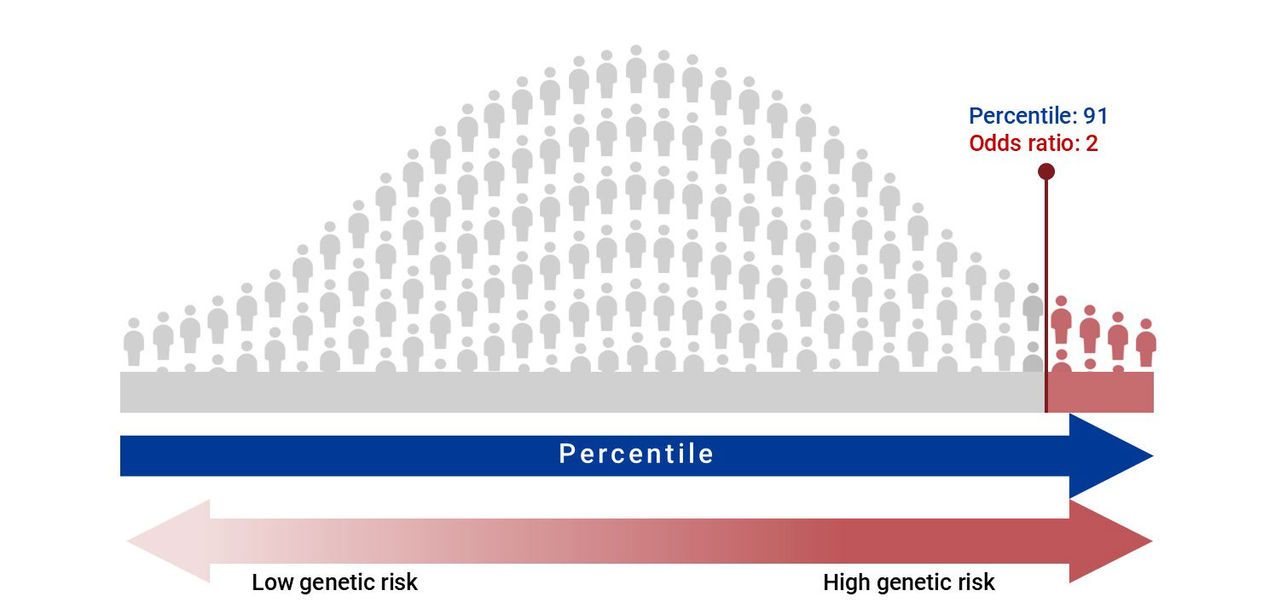 Percentile: 91
Odds ratio: 2

Percentile

Low genetic risk

High genetic risk